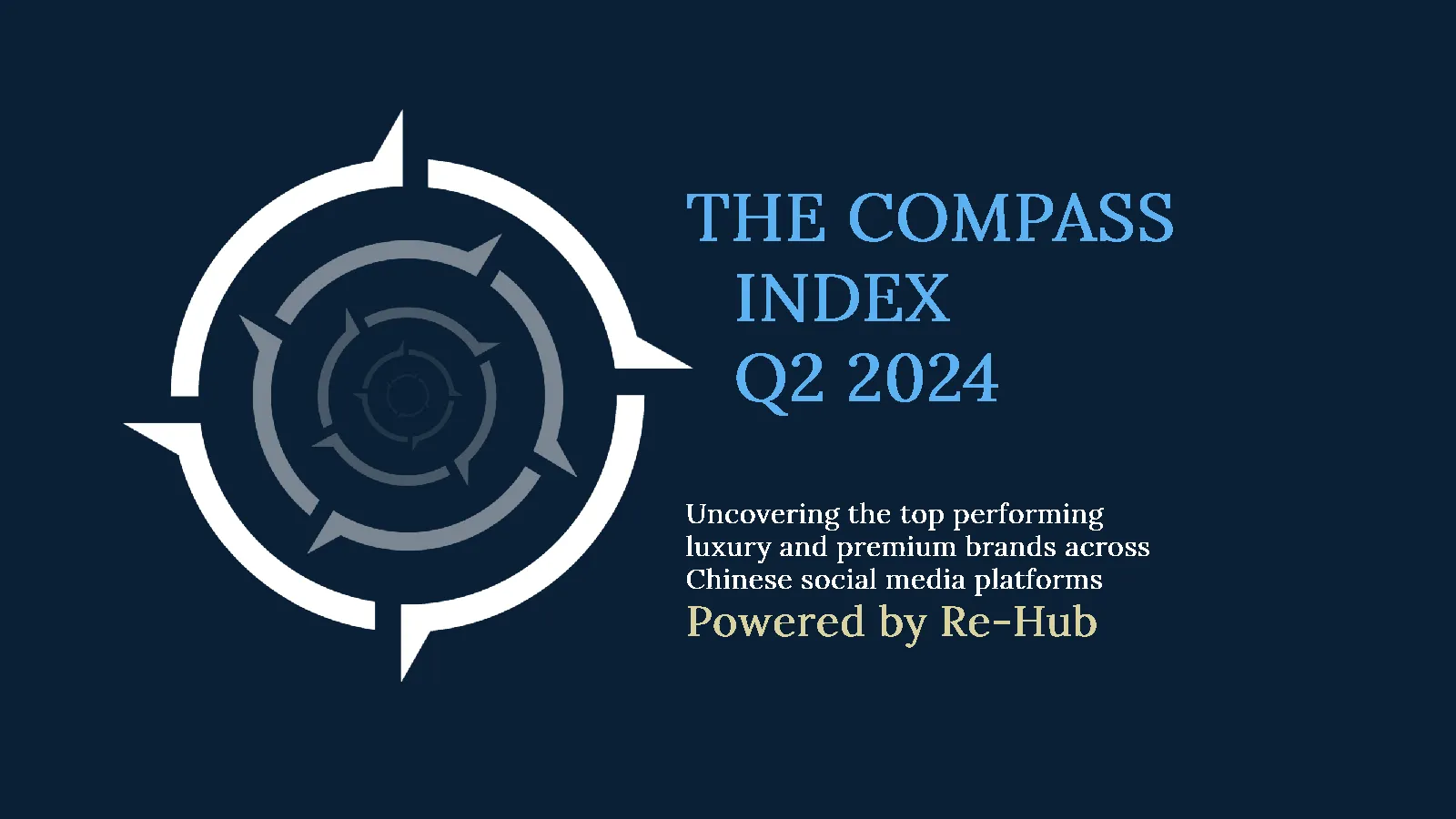 THE COMPASS
INDEX
Q2 2024

Uncovering the top performing luxury and premium brands across Chinese social media platforms

Powered by Re-Hub